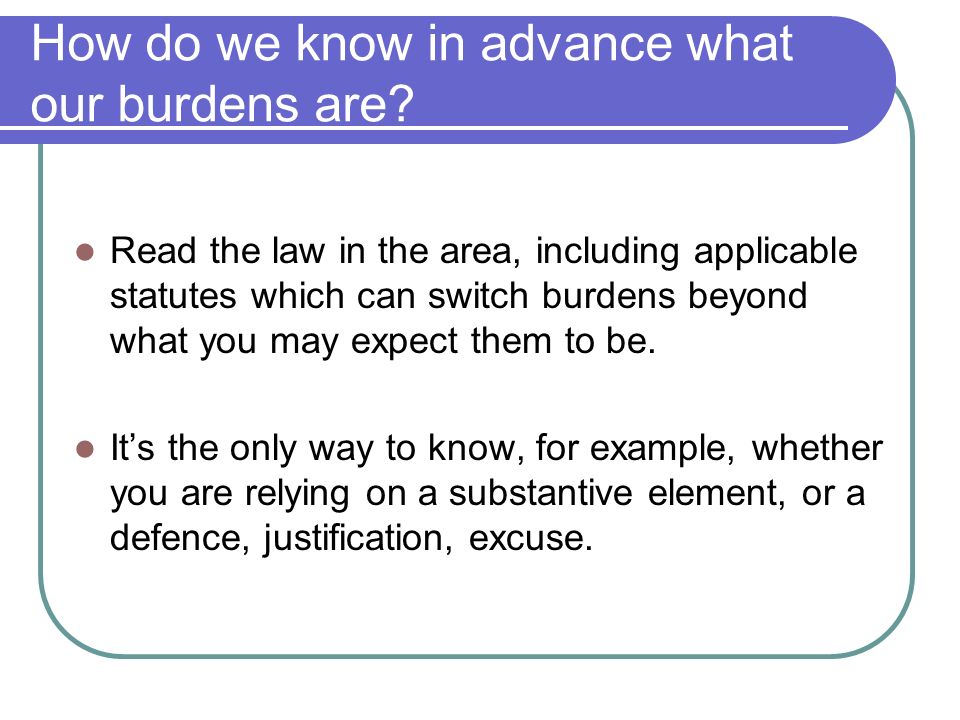 How do we know in advance what our burdens are?

Read the law in the area, including applicable statutes which can switch burdens beyond what you may expect them to be.

It’s the only way to know, for example, whether you are relying on a substantive element, or a defence, justification, excuse.